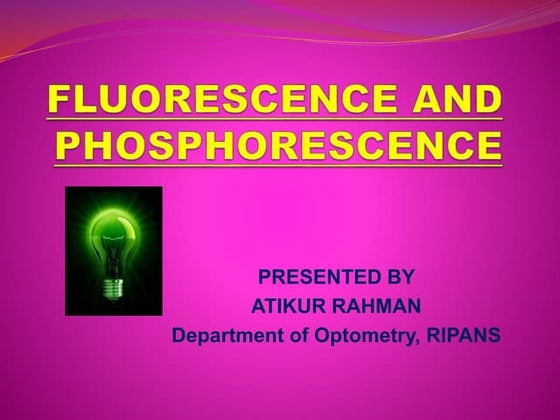 FLUORESCENCE AND PHOSPHORESCENCE

PRESENTED BY
ATIKUR RAHMAN
Department of Optometry, RIPANS